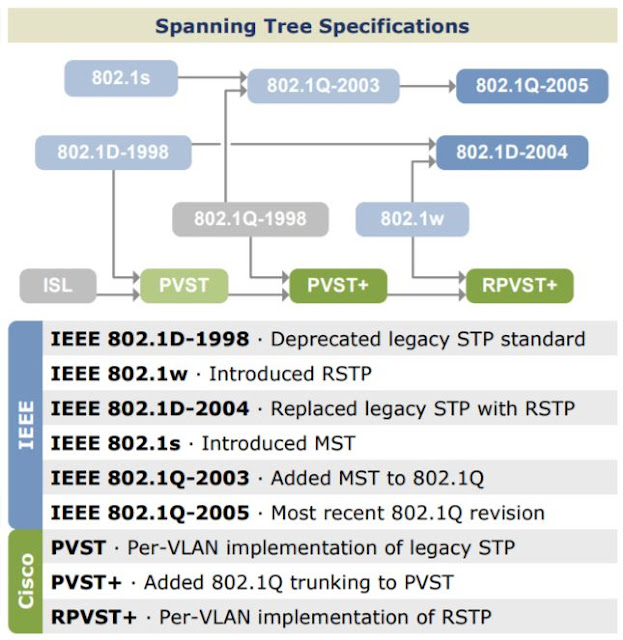 Spanning Tree Specifications

802.1s
802.1Q-2003
802.1Q-2005
802.1D-1998
802.1D-2004
802.1Q-1998
802.1w
ISL
PVST
PVST+
RPVST+

IEEE

IEEE 802.1D-1998 · Deprecated legacy STP standard

IEEE 802.1w · Introduced RSTP

IEEE 802.1D-2004 · Replaced legacy STP with RSTP

IEEE 802.1s · Introduced MST

IEEE 802.1Q-2003 · Added MST to 802.1Q

IEEE 802.1Q-2005 · Most recent 802.1Q revision

Cisco

PVST · Per-VLAN implementation of legacy STP

PVST+ · Added 802.1Q trunking to PVST

RPVST+ · Per-VLAN implementation of RSTP